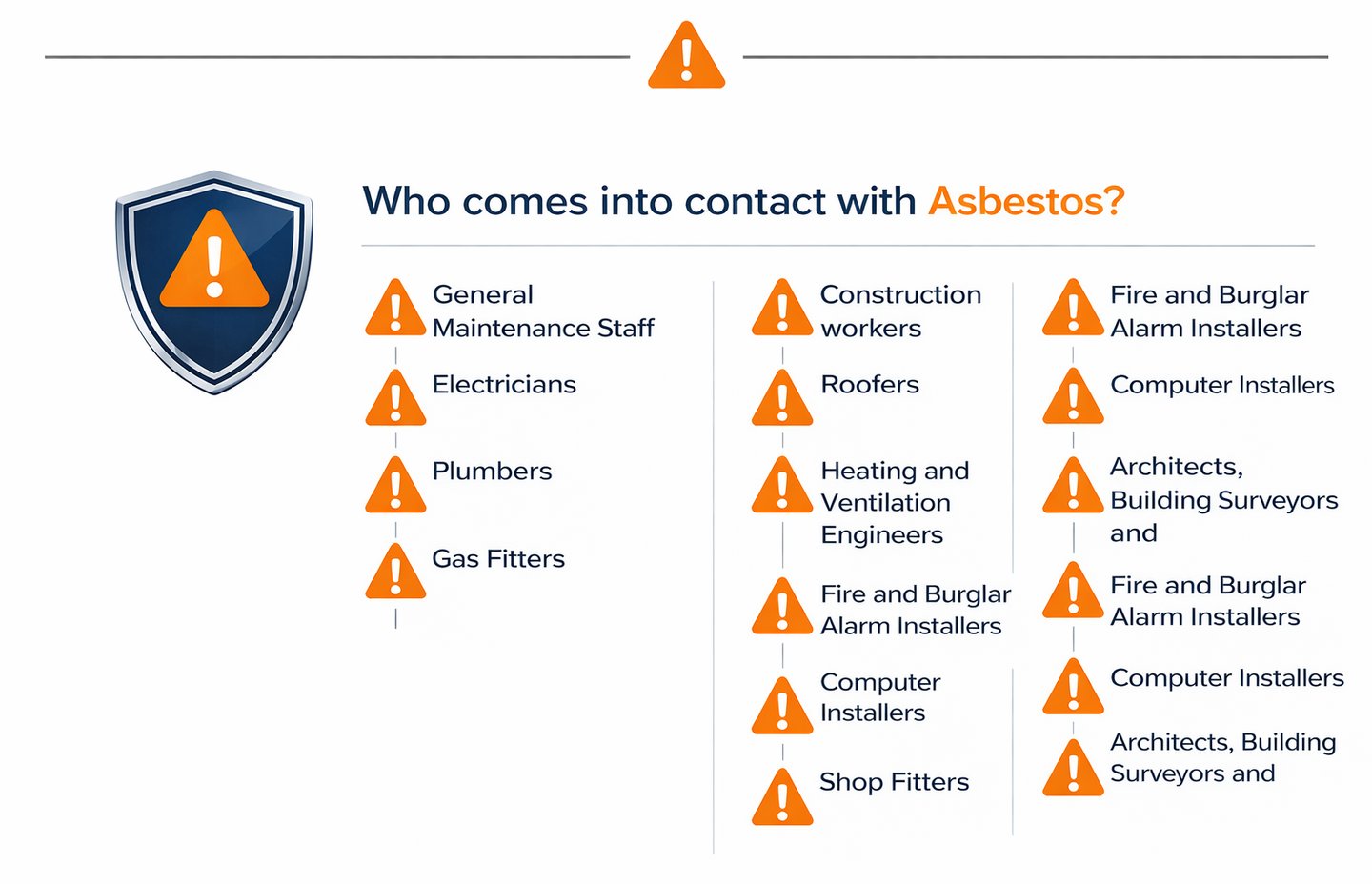 Who comes into contact with Asbestos?

General Maintenance Staff

Electricians

Plumbers

Gas Fitters

Construction workers

Roofers

Heating and Ventilation Engineers

Fire and Burglar Alarm Installers

Computer Installers

Shop Fitters

Fire and Burglar Alarm Installers

Computer Installers

Architects, Building Surveyors and

Fire and Burglar Alarm Installers

Computer Installers

Architects, Building Surveyors and